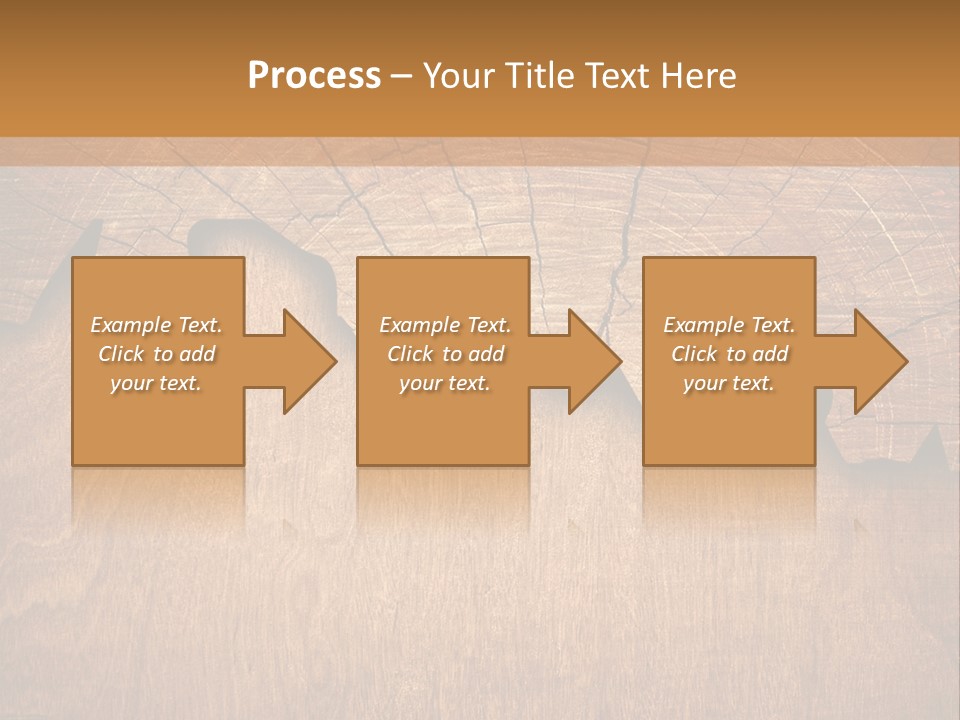 Process – Your Title Text Here

Example Text. Click to add your text.

Example Text. Click to add your text.

Example Text. Click to add your text.